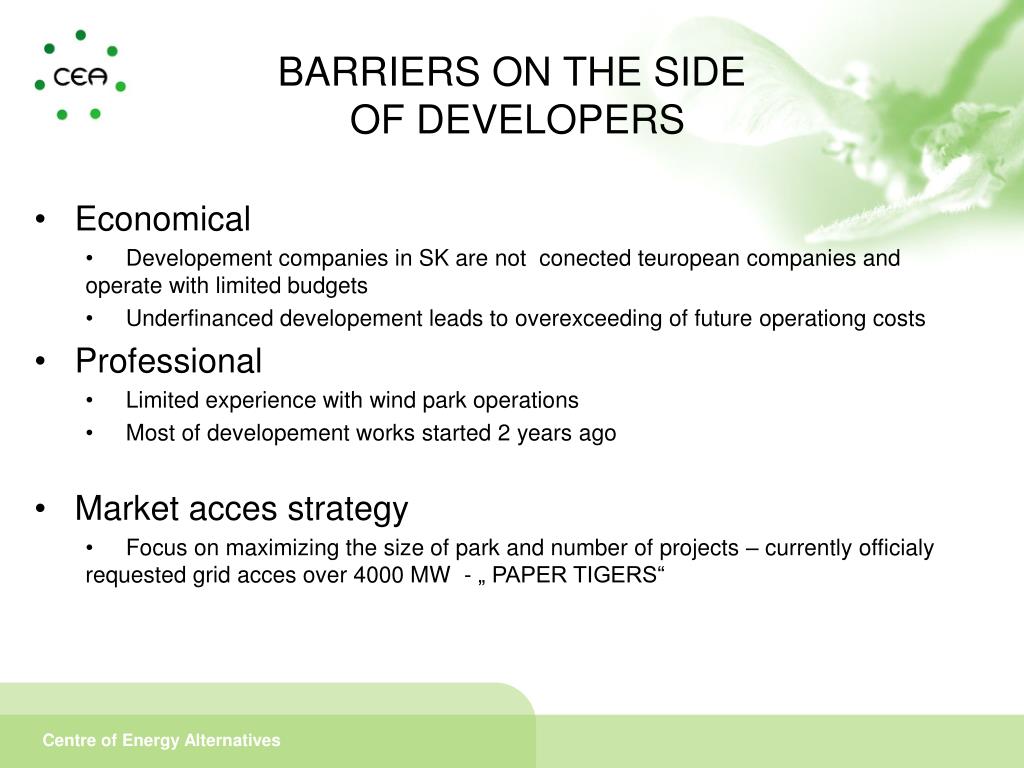 CEA

BARRIERS ON THE SIDE OF DEVELOPERS

• Economical
 • Developement companies in SK are not conected teuropean companies and operate with limited budgets
 • Underfinanced developement leads to overexceeding of future operationg costs
• Professional
 • Limited experience with wind park operations
 • Most of developement works started 2 years ago

• Market acces strategy
 • Focus on maximizing the size of park and number of projects – currently officialy requested grid acces over 4000 MW - „ PAPER TIGERS“

Centre of Energy Alternatives